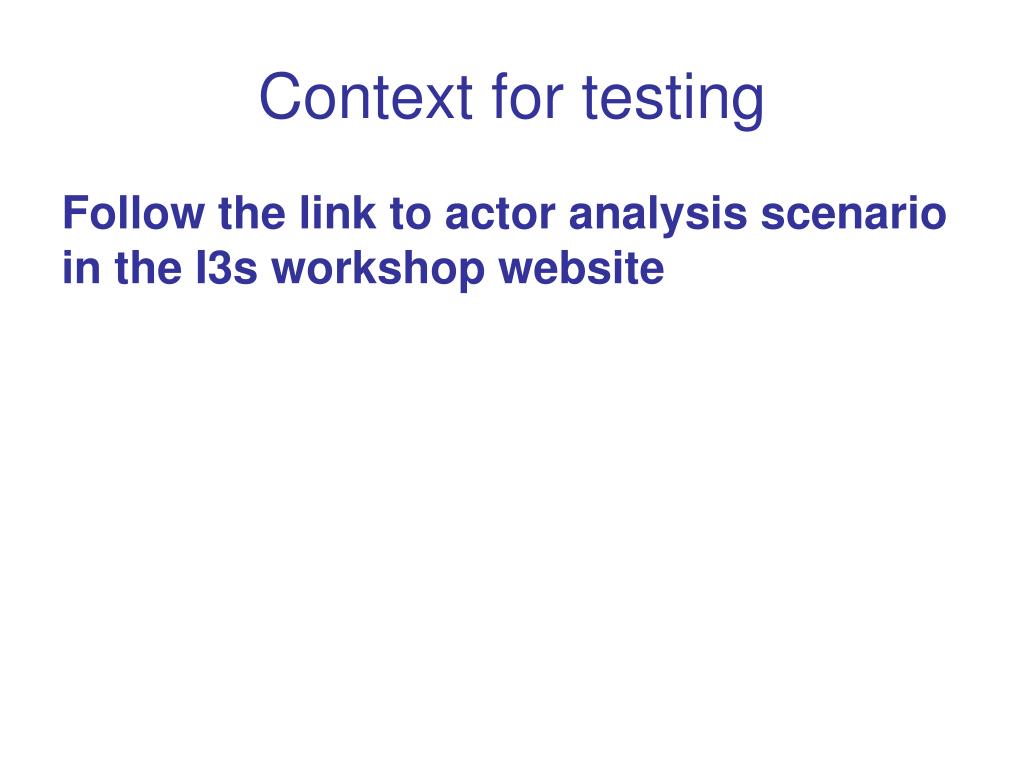 Context for testing

Follow the link to actor analysis scenario in the I3s workshop website